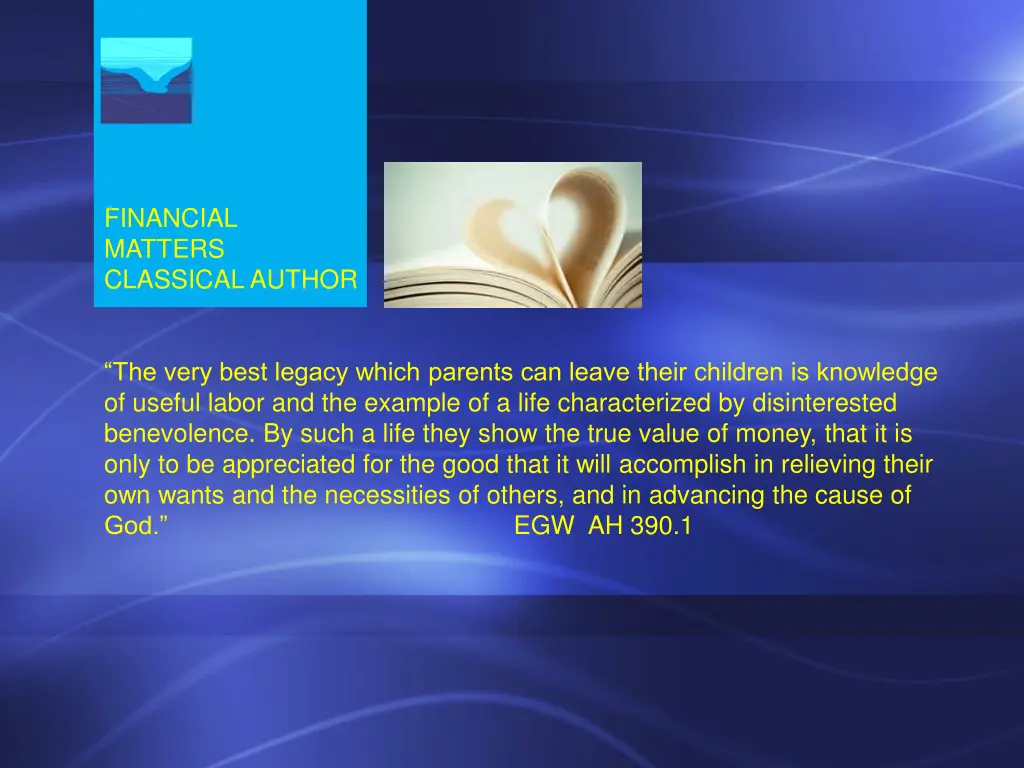 FINANCIAL
MATTERS
CLASSICAL AUTHOR

“The very best legacy which parents can leave their children is knowledge of useful labor and the example of a life characterized by disinterested benevolence. By such a life they show the true value of money, that it is only to be appreciated for the good that it will accomplish in relieving their own wants and the necessities of others, and in advancing the cause of God.” EGW AH 390.1